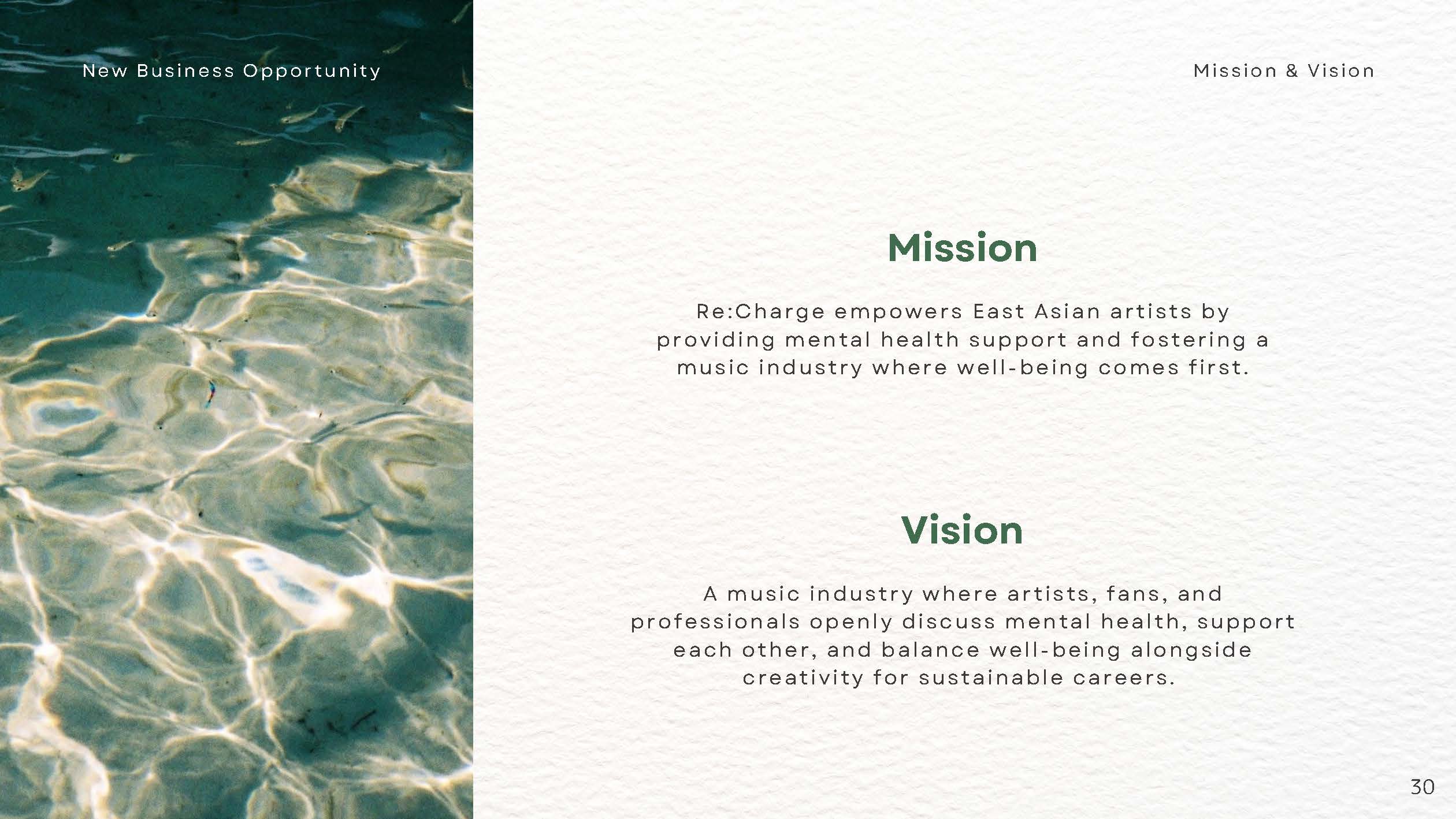 New Business Opportunity

Mission & Vision

Mission

Re:Charge empowers East Asian artists by providing mental health support and fostering a music industry where well-being comes first.

Vision

A music industry where artists, fans, and professionals openly discuss mental health, support each other, and balance well-being alongside creativity for sustainable careers.

30